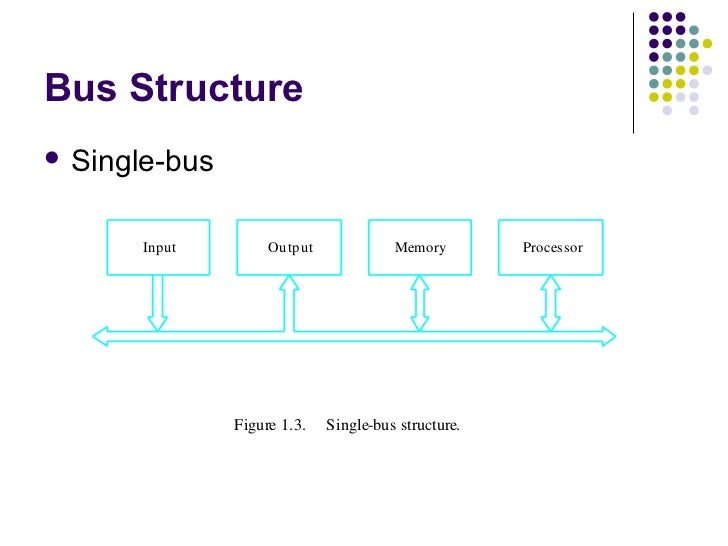 Bus Structure

• Single-bus

Input

Output

Memory

Processor

Figure 1.3. Single-bus structure.